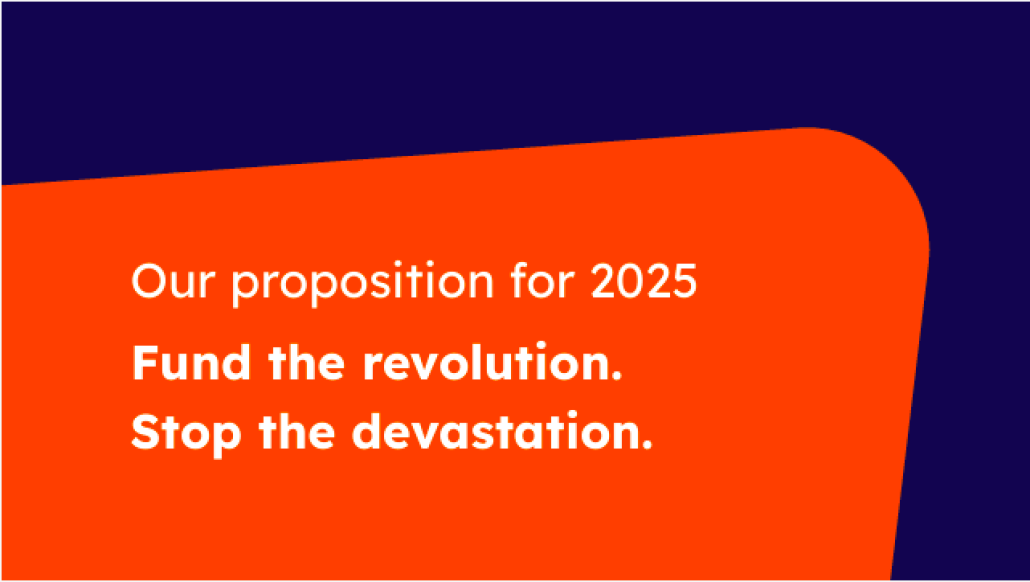 Our proposition for 2025

Fund the revolution.
Stop the devastation.